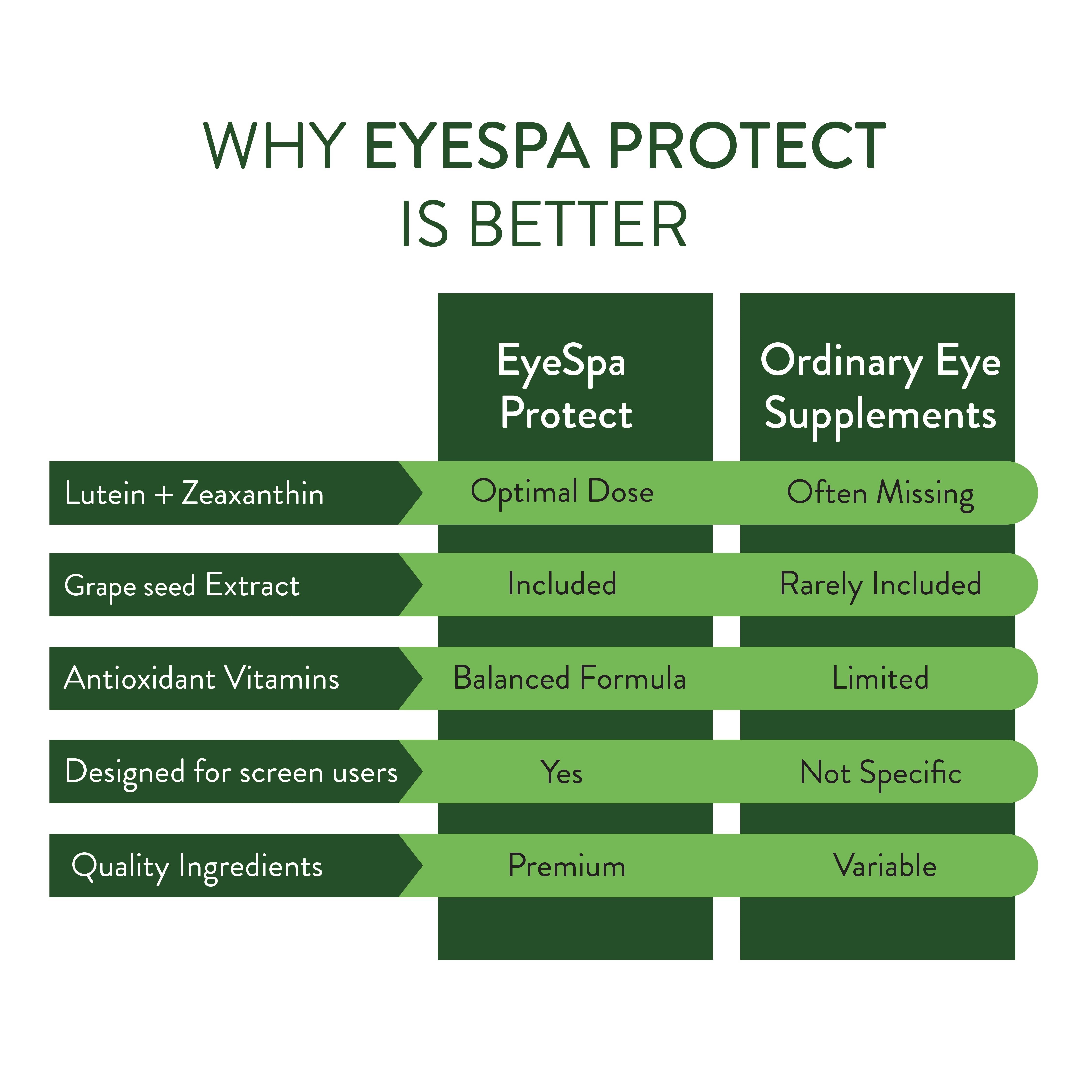 WHY EYESPA PROTECT IS BETTER

| | EyeSpa Protect | Ordinary Eye Supplements |
|---|---|---|
| Lutein + Zeaxanthin | Optimal Dose | Often Missing |
| Grape seed Extract | Included | Rarely Included |
| Antioxidant Vitamins | Balanced Formula | Limited |
| Designed for screen users | Yes | Not Specific |
| Quality Ingredients | Premium | Variable |